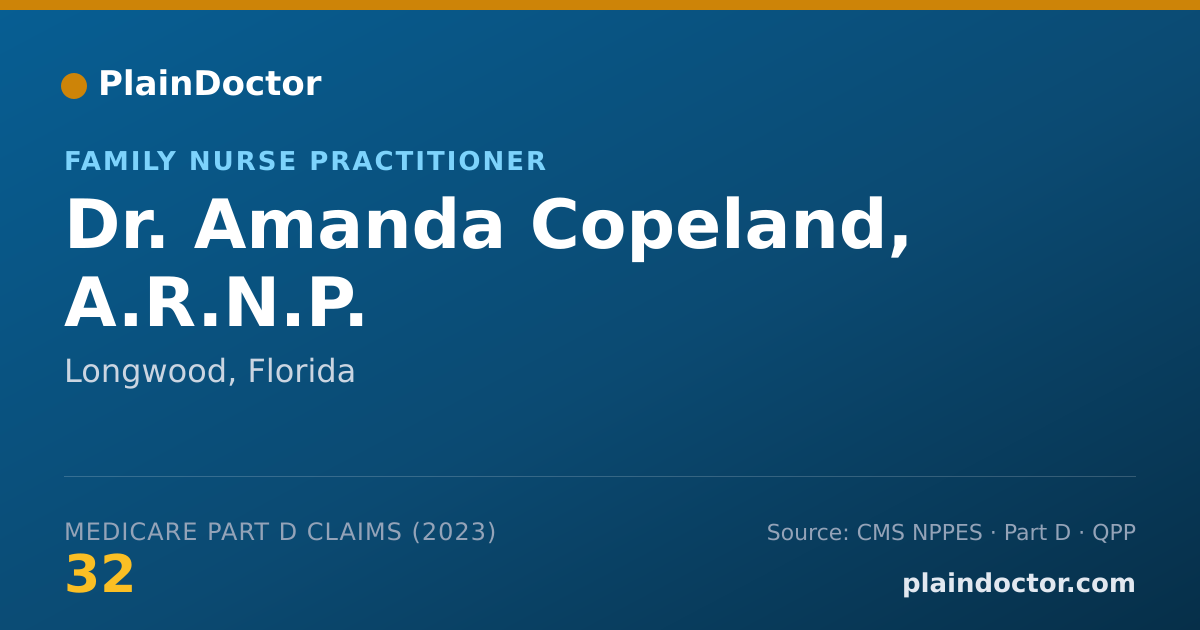 PlainDoctor

FAMILY NURSE PRACTITIONER

Dr. Amanda Copeland, A.R.N.P.

Longwood, Florida

MEDICARE PART D CLAIMS (2023)

32

Source: CMS NPPES · Part D · QPP

plaindoctor.com